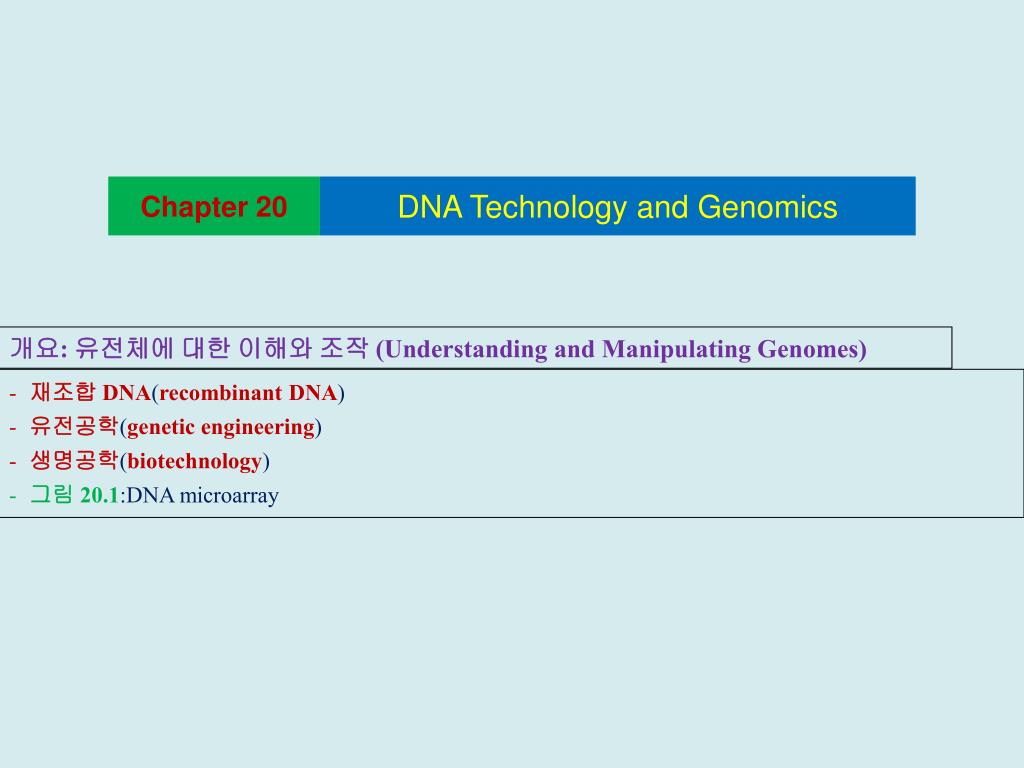 Chapter 20

DNA Technology and Genomics

개요: 유전체에 대한 이해와 조작 (Understanding and Manipulating Genomes)

- 재조합 DNA(recombinant DNA)
- 유전공학(genetic engineering)
- 생명공학(biotechnology)
- 그림 20.1:DNA microarray